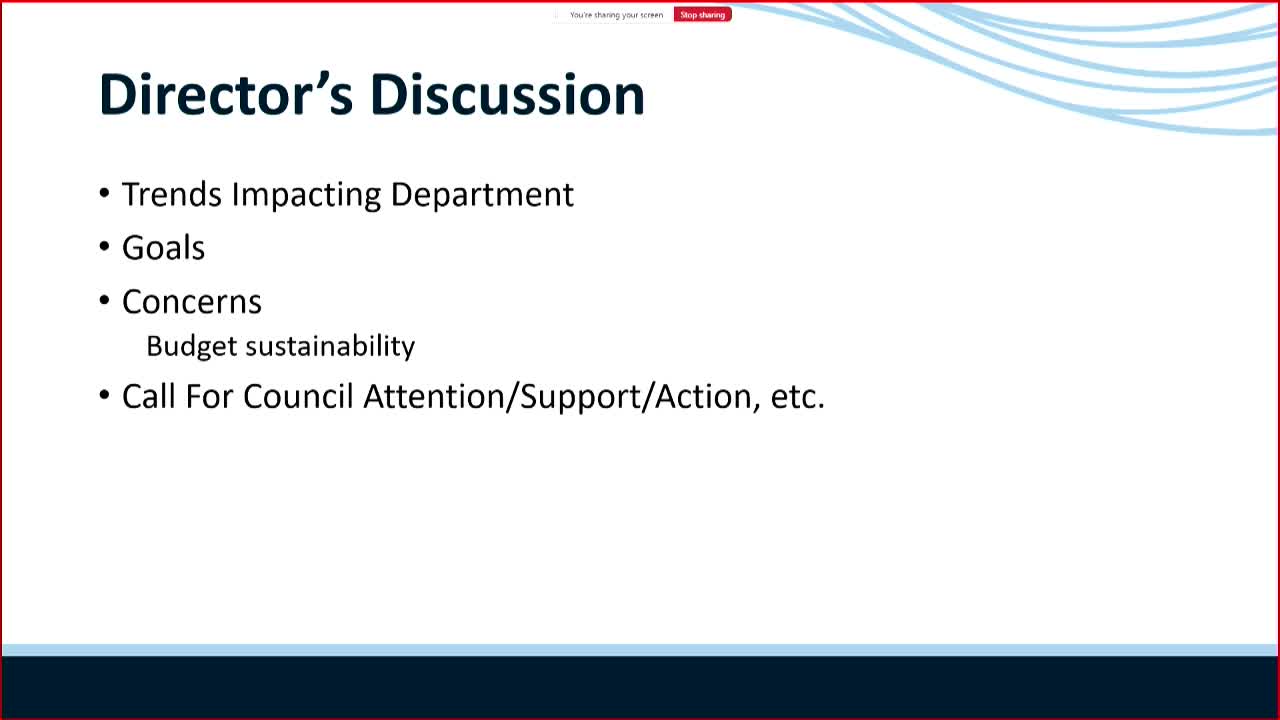 You're sharing your screen Stop sharing

Director's Discussion

• Trends Impacting Department
• Goals
• Concerns
Budget sustainability
• Call For Council Attention/Support/Action, etc.